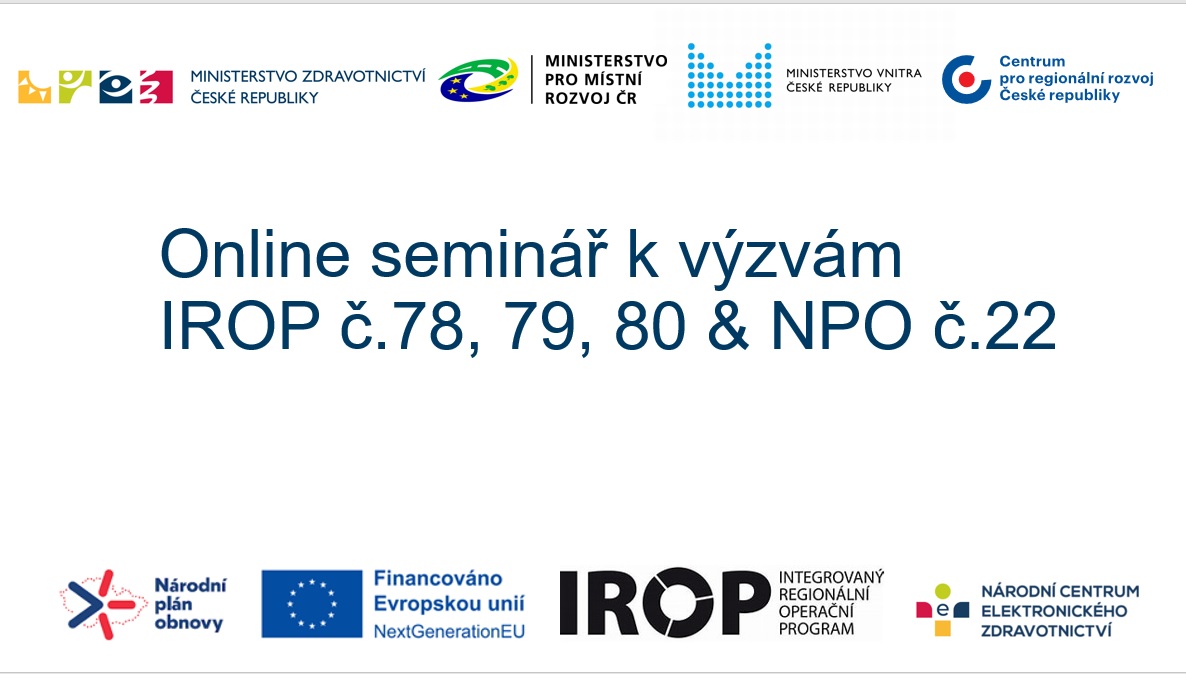 MINISTERSTVO ZDRAVOTNICTVÍ ČESKÉ REPUBLIKY

MINISTERSTVO PRO MÍSTNÍ ROZVOJ ČR

MINISTERSTVO VNITRA ČESKÉ REPUBLIKY

Centrum pro regionální rozvoj České republiky

Online seminář k výzvám IROP č.78, 79, 80 & NPO č.22

Národní plán obnovy

Financováno Evropskou unií NextGenerationEU

IROP INTEGROVANÝ REGIONÁLNÍ OPERAČNÍ PROGRAM

NÁRODNÍ CENTRUM ELEKTRONICKÉHO ZDRAVOTNICTVÍ